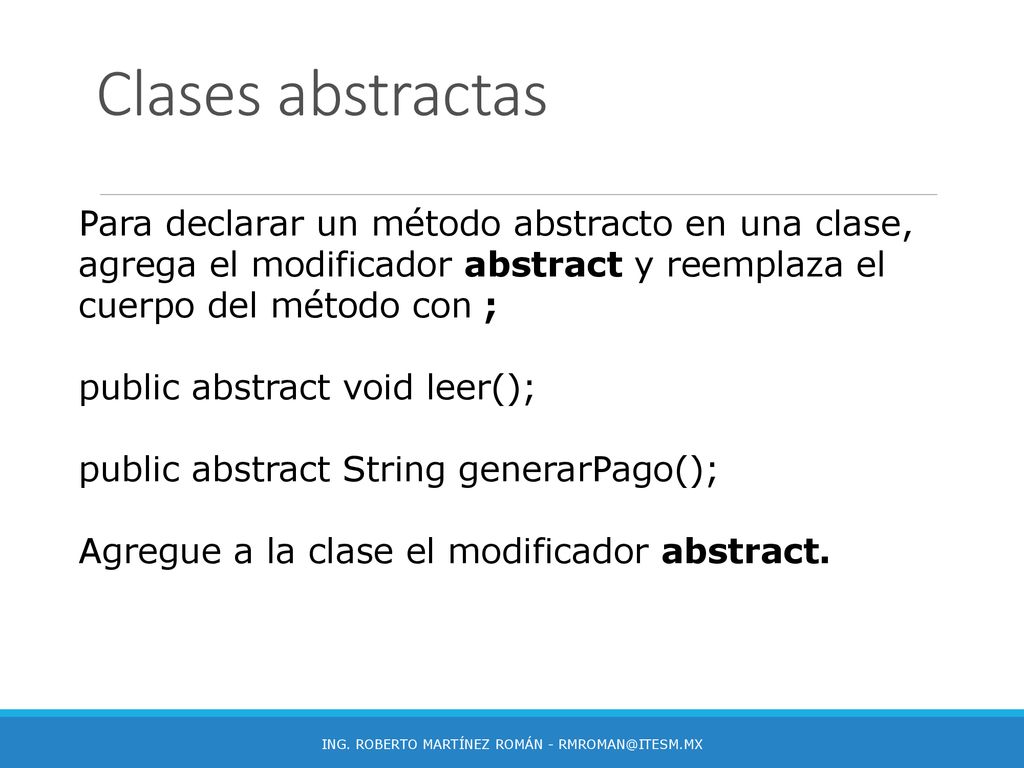 Clases abstractas

Para declarar un método abstracto en una clase, agrega el modificador abstract y reemplaza el cuerpo del método con ;

public abstract void leer();

public abstract String generarPago();

Agregue a la clase el modificador abstract.

ING. ROBERTO MARTÍNEZ ROMÁN - RMROMAN@ITESM.MX